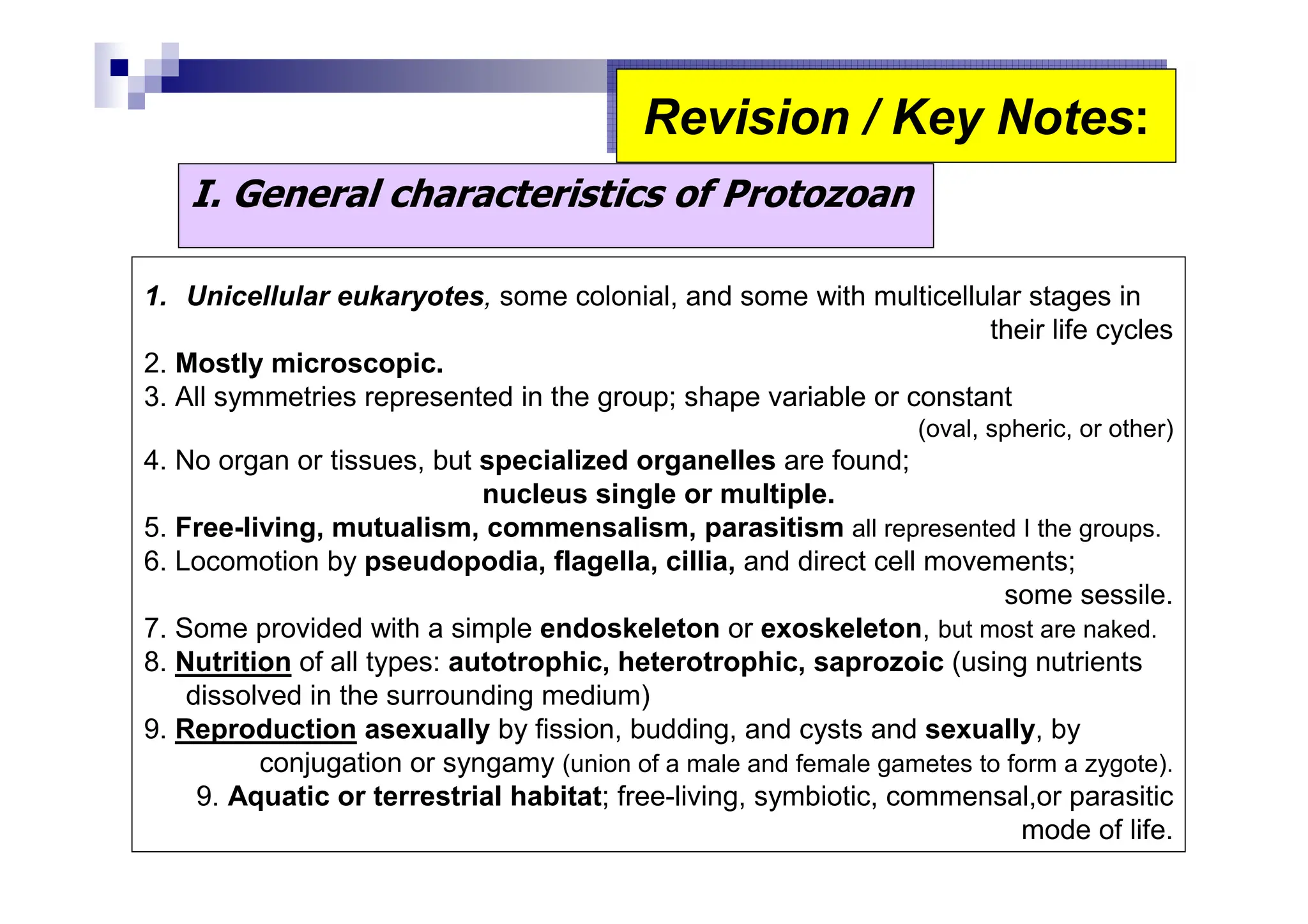 Revision / Key Notes:

I. General characteristics of Protozoan

1. Unicellular eukaryotes, some colonial, and some with multicellular stages in their life cycles
2. Mostly microscopic.
3. All symmetries represented in the group; shape variable or constant (oval, spheric, or other)
4. No organ or tissues, but specialized organelles are found; nucleus single or multiple.
5. Free-living, mutualism, commensalism, parasitism all represented I the groups.
6. Locomotion by pseudopodia, flagella, cillia, and direct cell movements; some sessile.
7. Some provided with a simple endoskeleton or exoskeleton, but most are naked.
8. Nutrition of all types: autotrophic, heterotrophic, saprozoic (using nutrients dissolved in the surrounding medium)
9. Reproduction asexually by fission, budding, and cysts and sexually, by conjugation or syngamy (union of a male and female gametes to form a zygote).
9. Aquatic or terrestrial habitat; free-living, symbiotic, commensal,or parasitic mode of life.